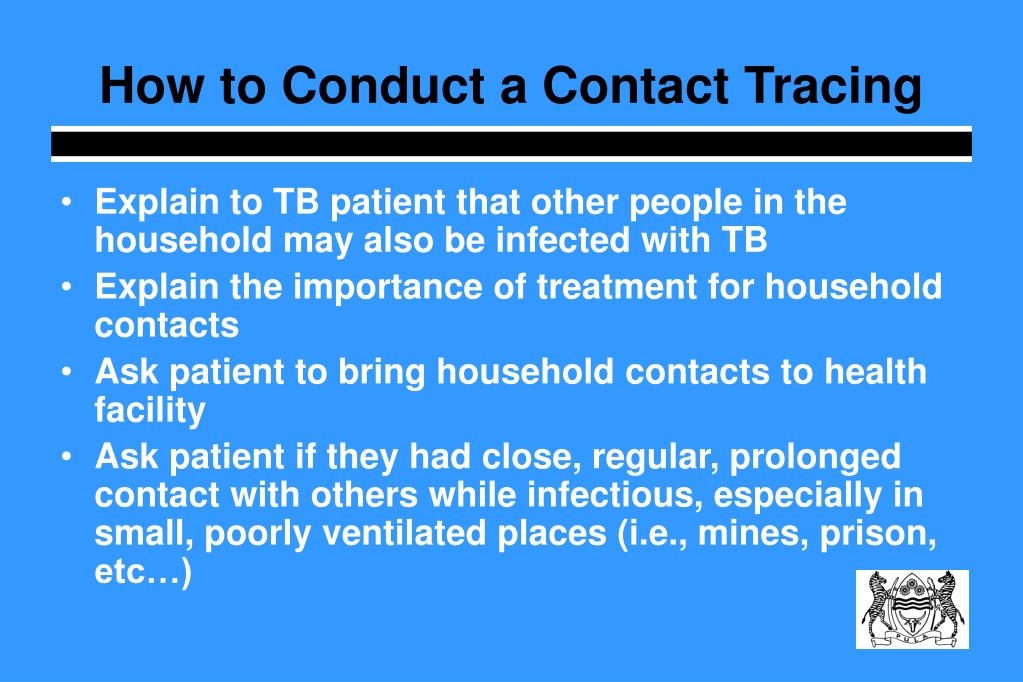 How to Conduct a Contact Tracing

• Explain to TB patient that other people in the household may also be infected with TB
• Explain the importance of treatment for household contacts
• Ask patient to bring household contacts to health facility
• Ask patient if they had close, regular, prolonged contact with others while infectious, especially in small, poorly ventilated places (i.e., mines, prison, etc…)

PULA